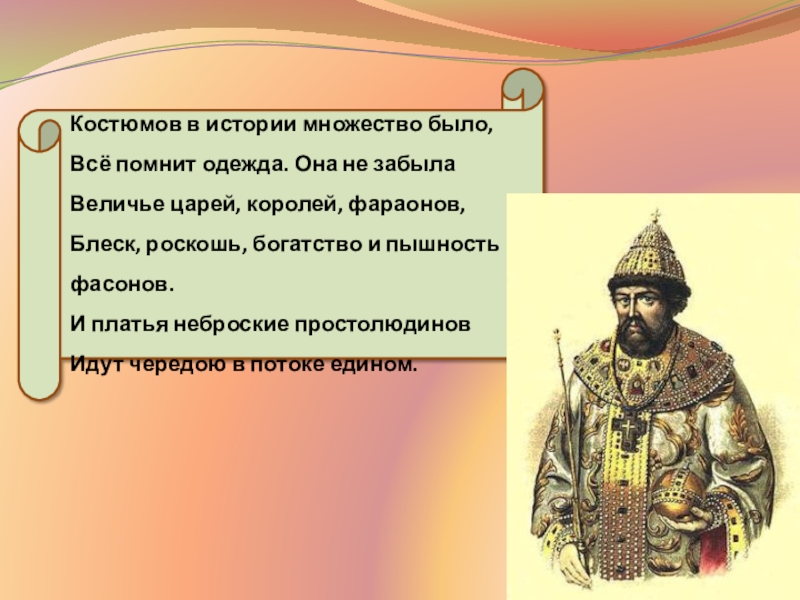 Костюмов в истории множество было,
Всё помнит одежда. Она не забыла
Величье царей, королей, фараонов,
Блеск, роскошь, богатство и пышность фасонов.
И платья неброские простолюдинов
Идут чередою в потоке едином.